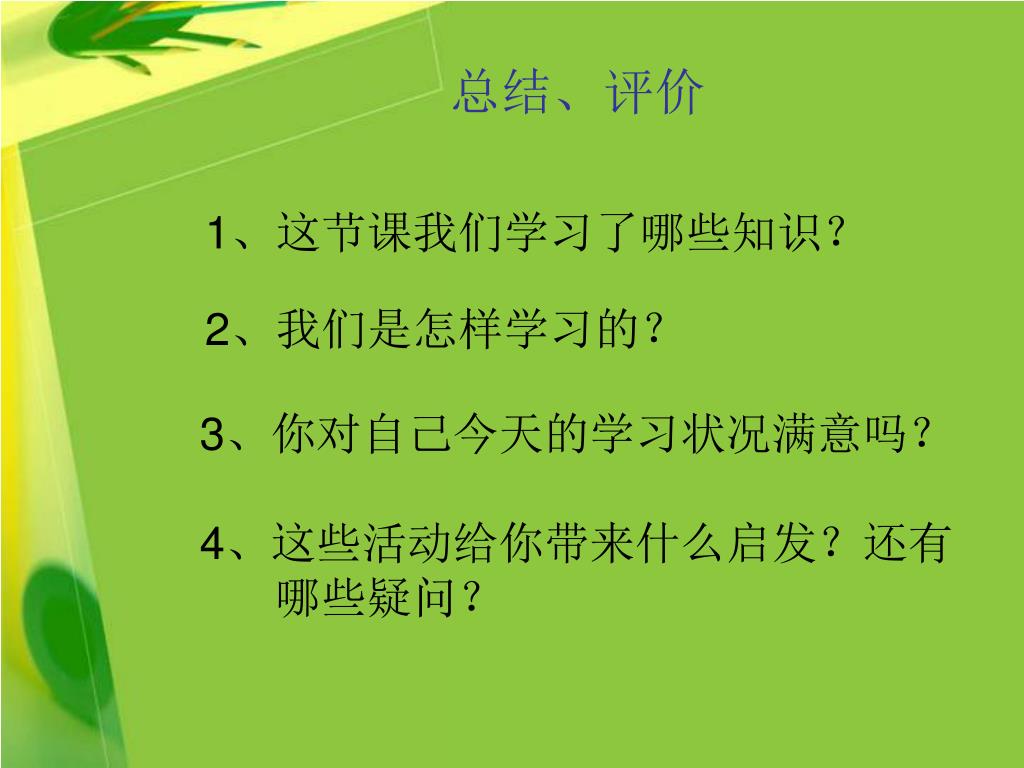 总结、评价

1、这节课我们学习了哪些知识？

2、我们是怎样学习的？

3、你对自己今天的学习状况满意吗？

4、这些活动给你带来什么启发？还有哪些疑问？